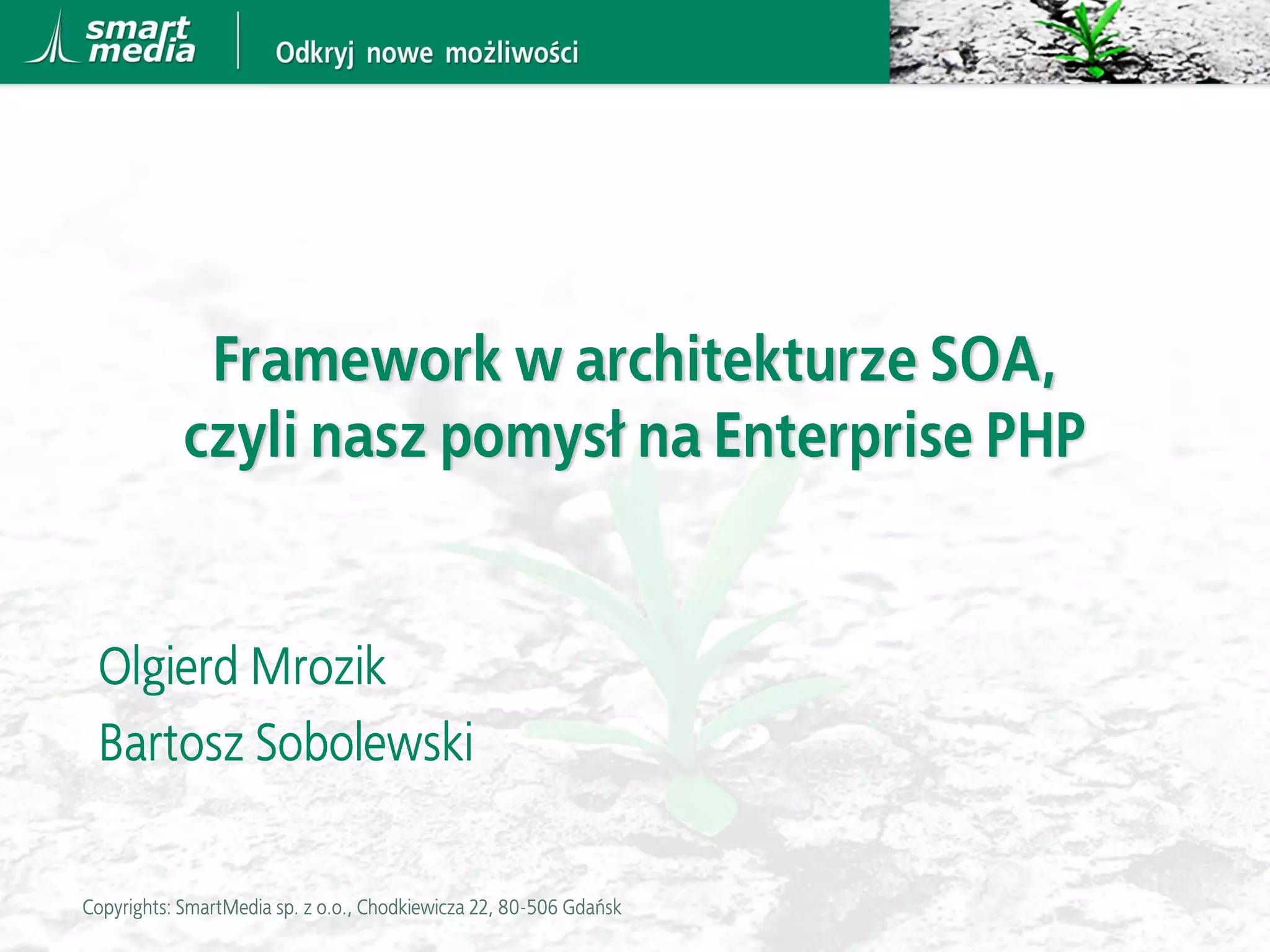 smart media

Odkryj nowe możliwości

Framework w architekturze SOA, czyli nasz pomysł na Enterprise PHP

Olgierd Mrozik

Bartosz Sobolewski

Copyrights: SmartMedia sp. z o.o., Chodkiewicza 22, 80-506 Gdańsk